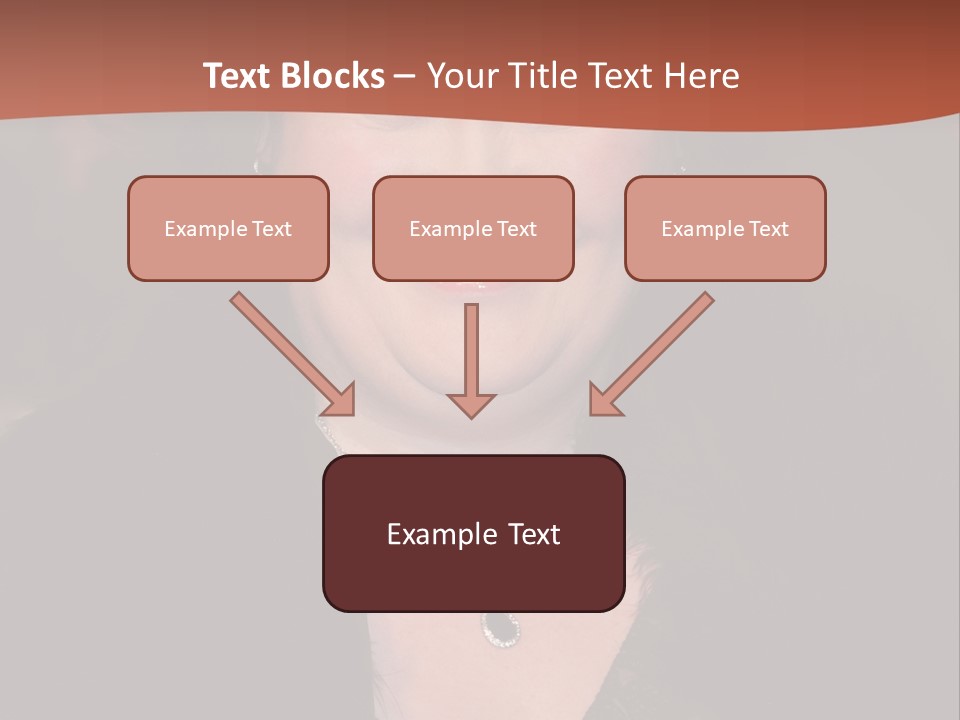 Text Blocks – Your Title Text Here

Example Text

Example Text

Example Text

Example Text